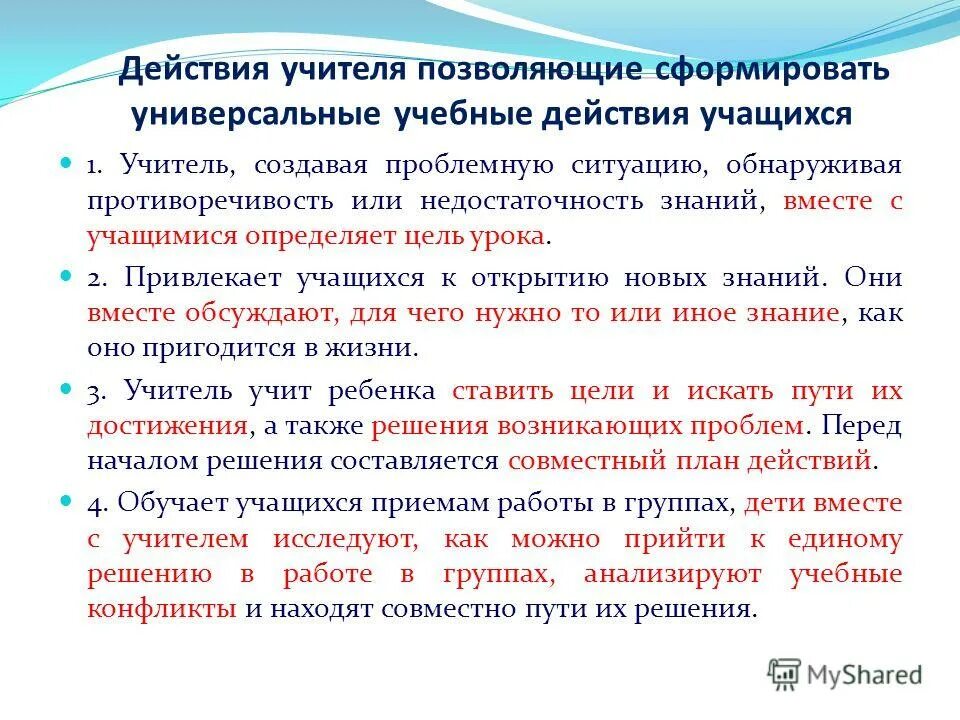 Действия учителя позволяющие сформировать универсальные учебные действия учащихся

1. Учитель, создавая проблемную ситуацию, обнаруживая противоречивость или недостаточность знаний, вместе с учащимися определяет цель урока.

2. Привлекает учащихся к открытию новых знаний. Они вместе обсуждают, для чего нужно то или иное знание, как оно пригодится в жизни.

3. Учитель учит ребенка ставить цели и искать пути их достижения, а также решения возникающих проблем. Перед началом решения составляется совместный план действий.

4. Обучает учащихся приемам работы в группах, дети вместе с учителем исследуют, как можно прийти к единому решению в работе в группах, анализируют учебные конфликты и находят совместно пути их решения.

MyShared